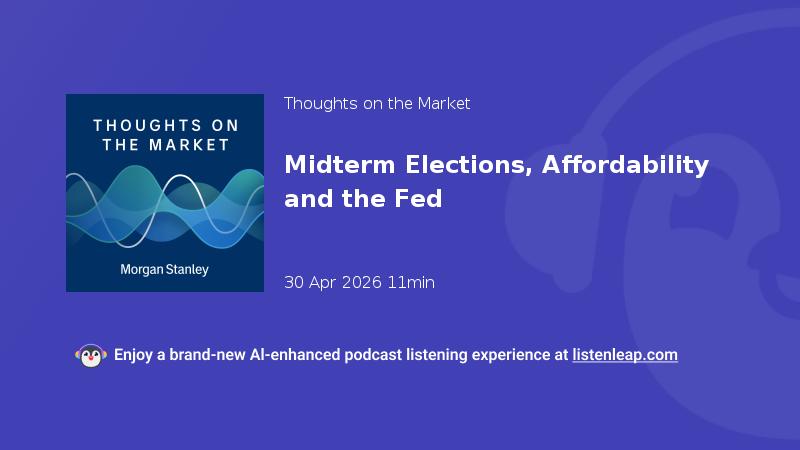 THOUGHTS ON THE MARKET

Morgan Stanley

Thoughts on the Market

Midterm Elections, Affordability and the Fed

30 Apr 2026 11min

Enjoy a brand-new AI-enhanced podcast listening experience at listenleap.com